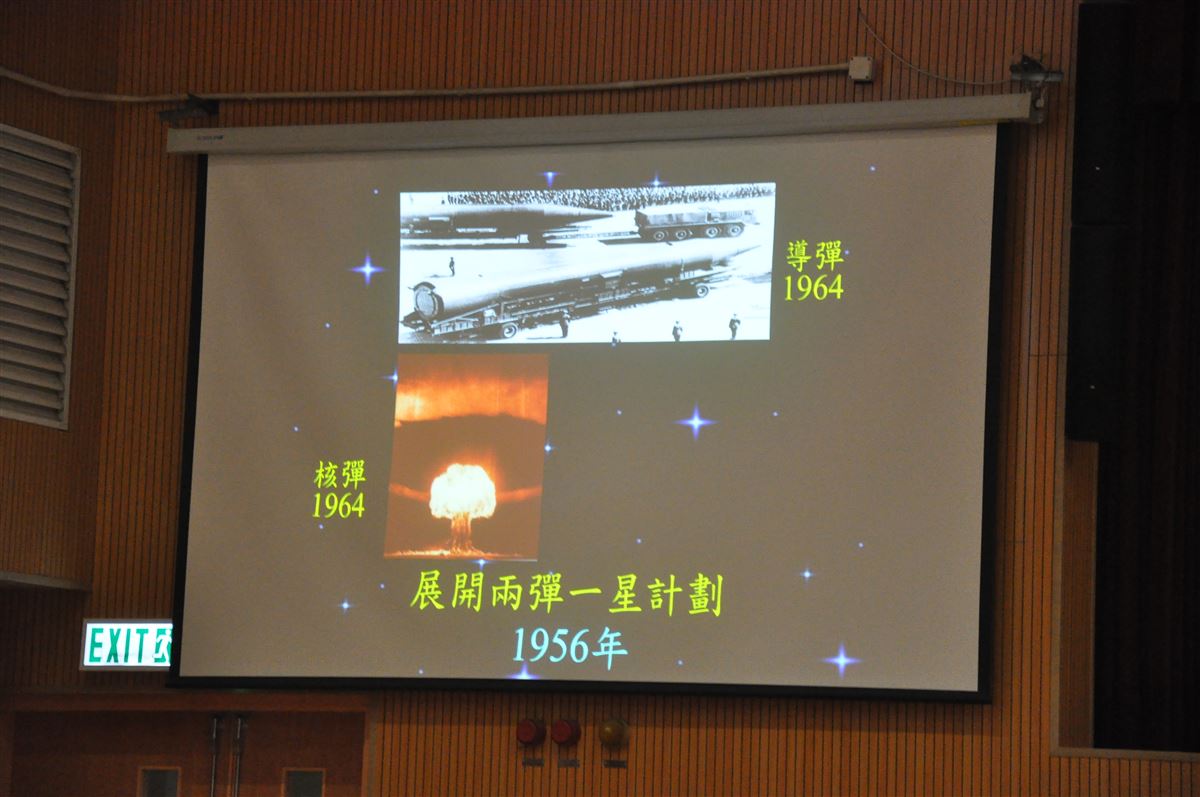 導彈
1964

核彈
1964

展開兩彈一星計劃
1956年

EXIT 出